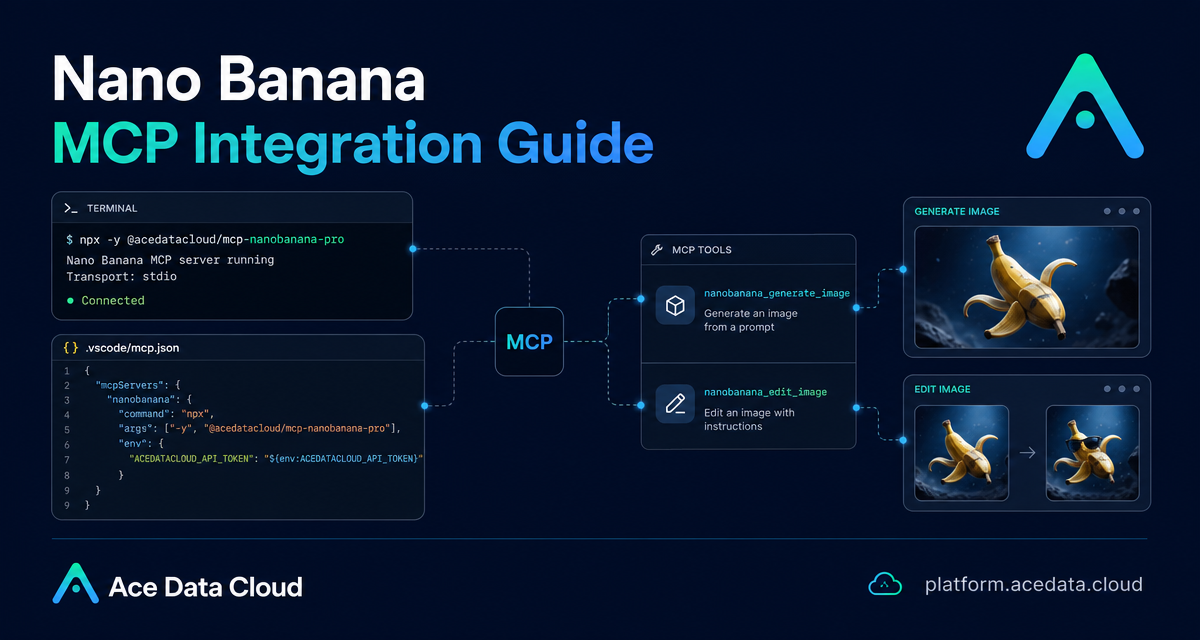 Nano Banana
MCP Integration Guide

>_ TERMINAL

$ npx -y @acedatacloud/mcp-nanobanana-pro
Nano Banana MCP server running
Transport: stdio
● Connected

{ } .vscode/mcp.json

1 {
2 "mcpServers": {
3 "nanobanana": {
4 "command": "npx",
5 "args": ["-y", "@acedatacloud/mcp-nanobanana-pro"],
6 "env": {
7 "ACEDATACLOUD_API_TOKEN": "${env:ACEDATACLOUD_API_TOKEN}"
8 }
9 }
9 }

MCP

MCP TOOLS

nanobanana_generate_image
Generate an image from a prompt

nanobanana_edit_image
Edit an image with instructions

GENERATE IMAGE

EDIT IMAGE

Ace Data Cloud

platform.acedata.cloud